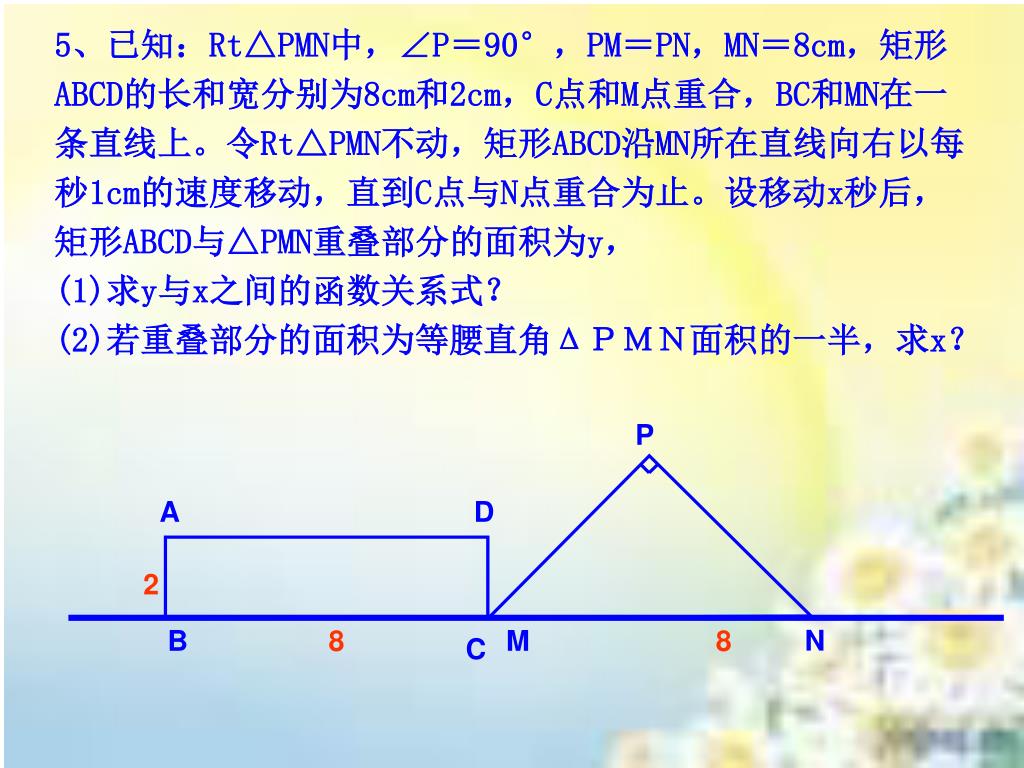 5、已知：Rt△PMN中，∠P＝90°，PM＝PN，MN＝8cm，矩形ABCD的长和宽分别为8cm和2cm，C点和M点重合，BC和MN在一条直线上。令Rt△PMN不动，矩形ABCD沿MN所在直线向右以每秒1cm的速度移动，直到C点与N点重合为止。设移动x秒后，矩形ABCD与△PMN重叠部分的面积为y，
(1)求y与x之间的函数关系式？
(2)若重叠部分的面积为等腰直角ΔPMN面积的一半，求x？

P
A
D
2
B
8
C
M
8
N